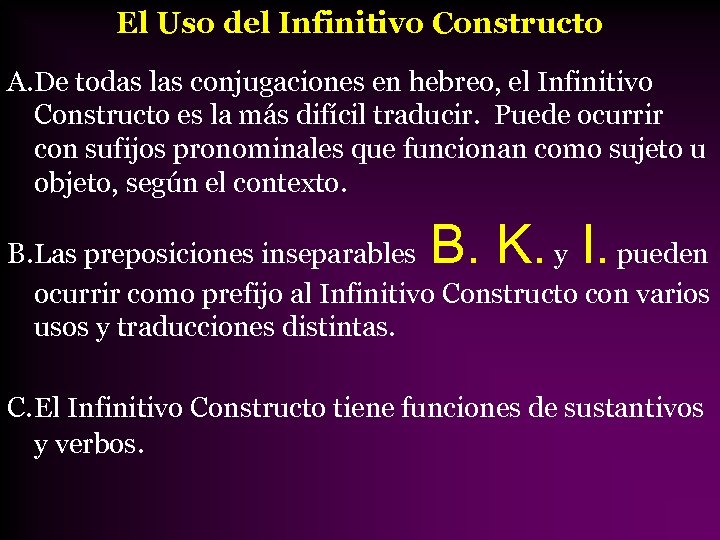 El Uso del Infinitivo Constructo

A. De todas las conjugaciones en hebreo, el Infinitivo Constructo es la más difícil traducir. Puede ocurrir con sufijos pronominales que funcionan como sujeto u objeto, según el contexto.

B. Las preposiciones inseparables B. K. y l. pueden ocurrir como prefijo al Infinitivo Constructo con varios usos y traducciones distintas.

C. El Infinitivo Constructo tiene funciones de sustantivos y verbos.